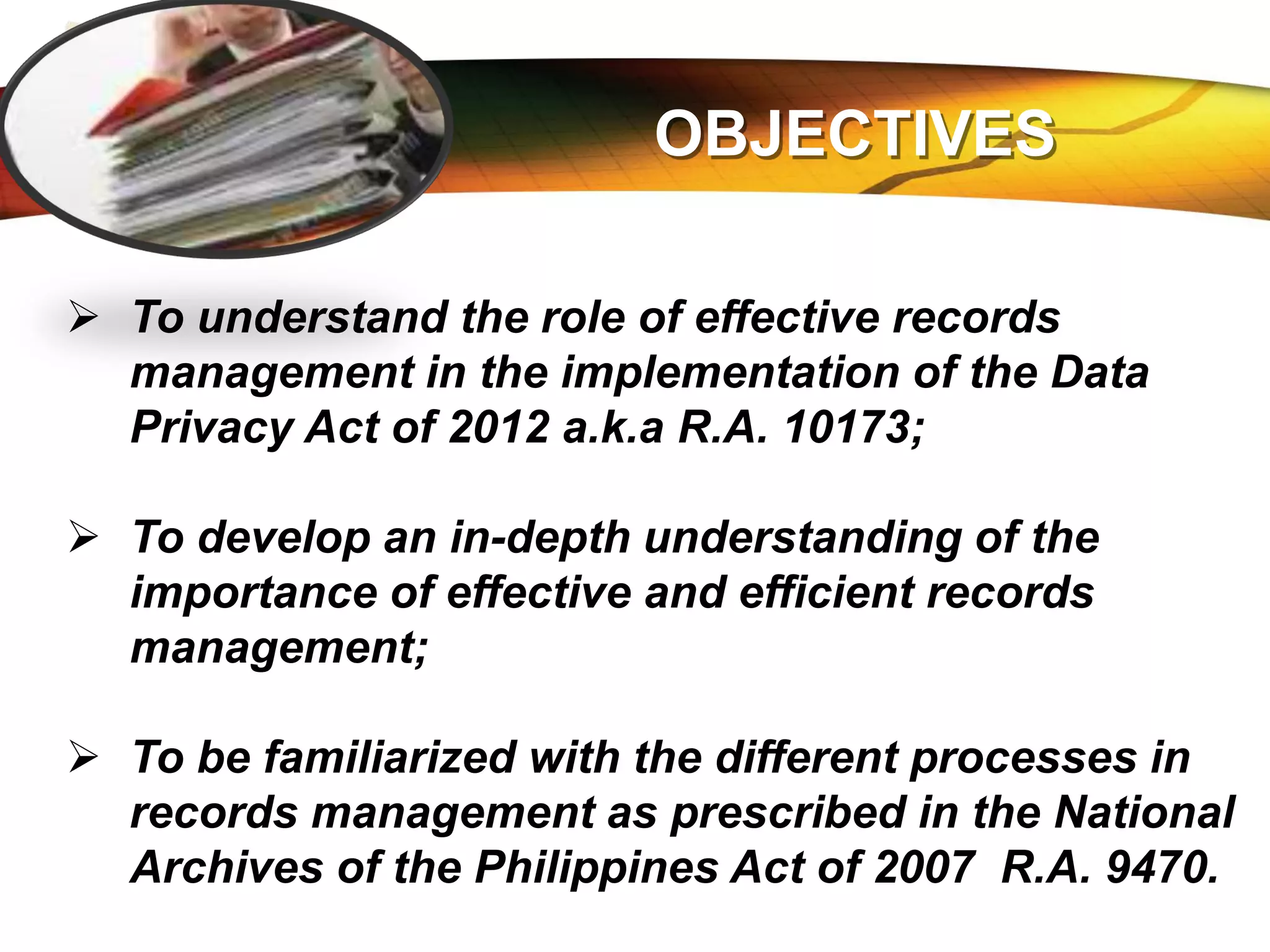 OBJECTIVES

➢ To understand the role of effective records management in the implementation of the Data Privacy Act of 2012 a.k.a R.A. 10173;

➢ To develop an in-depth understanding of the importance of effective and efficient records management;

➢ To be familiarized with the different processes in records management as prescribed in the National Archives of the Philippines Act of 2007 R.A. 9470.